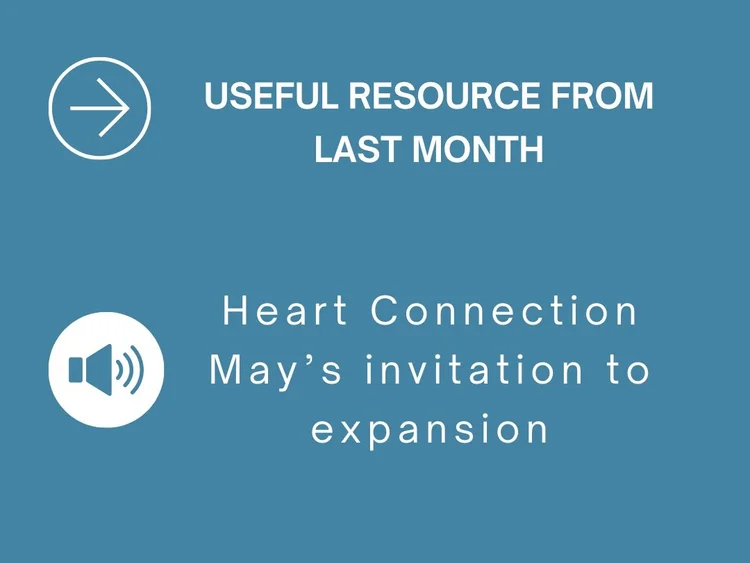 USEFUL RESOURCE FROM LAST MONTH

Heart Connection May’s invitation to expansion